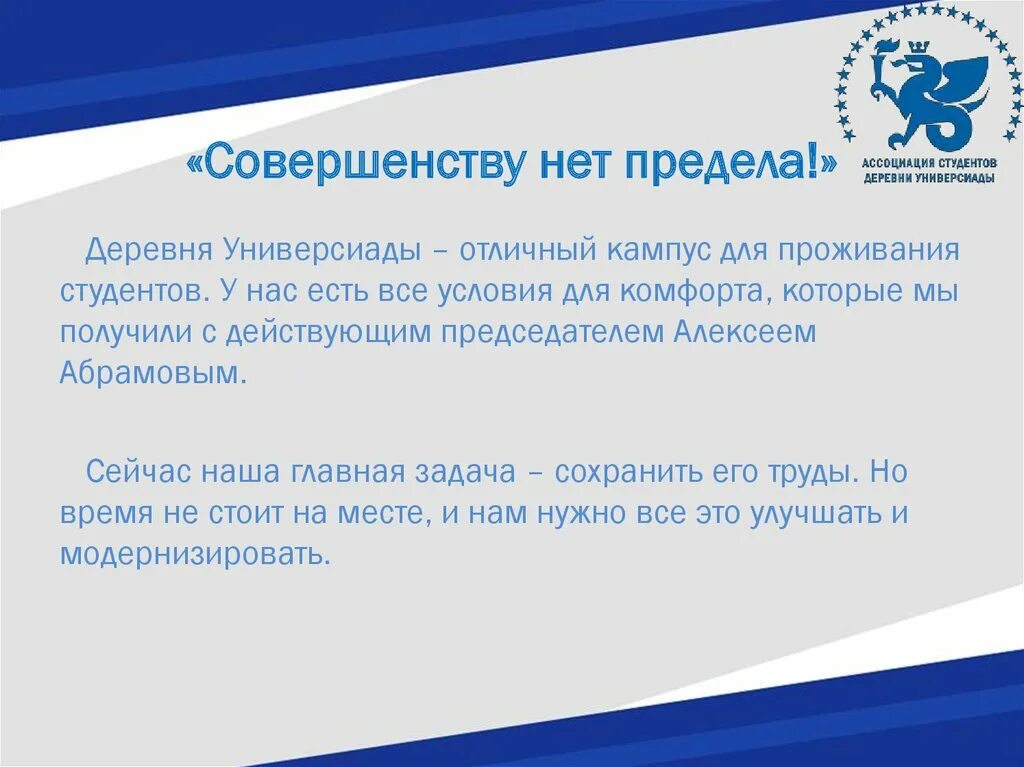 АССОЦИАЦИЯ СТУДЕНТОВ ДЕРЕВНИ УНИВЕРСИАДЫ

«Совершенству нет предела!»

Деревня Универсиады – отличный кампус для проживания студентов. У нас есть все условия для комфорта, которые мы получили с действующим председателем Алексеем Абрамовым.

Сейчас наша главная задача – сохранить его труды. Но время не стоит на месте, и нам нужно все это улучшать и модернизировать.